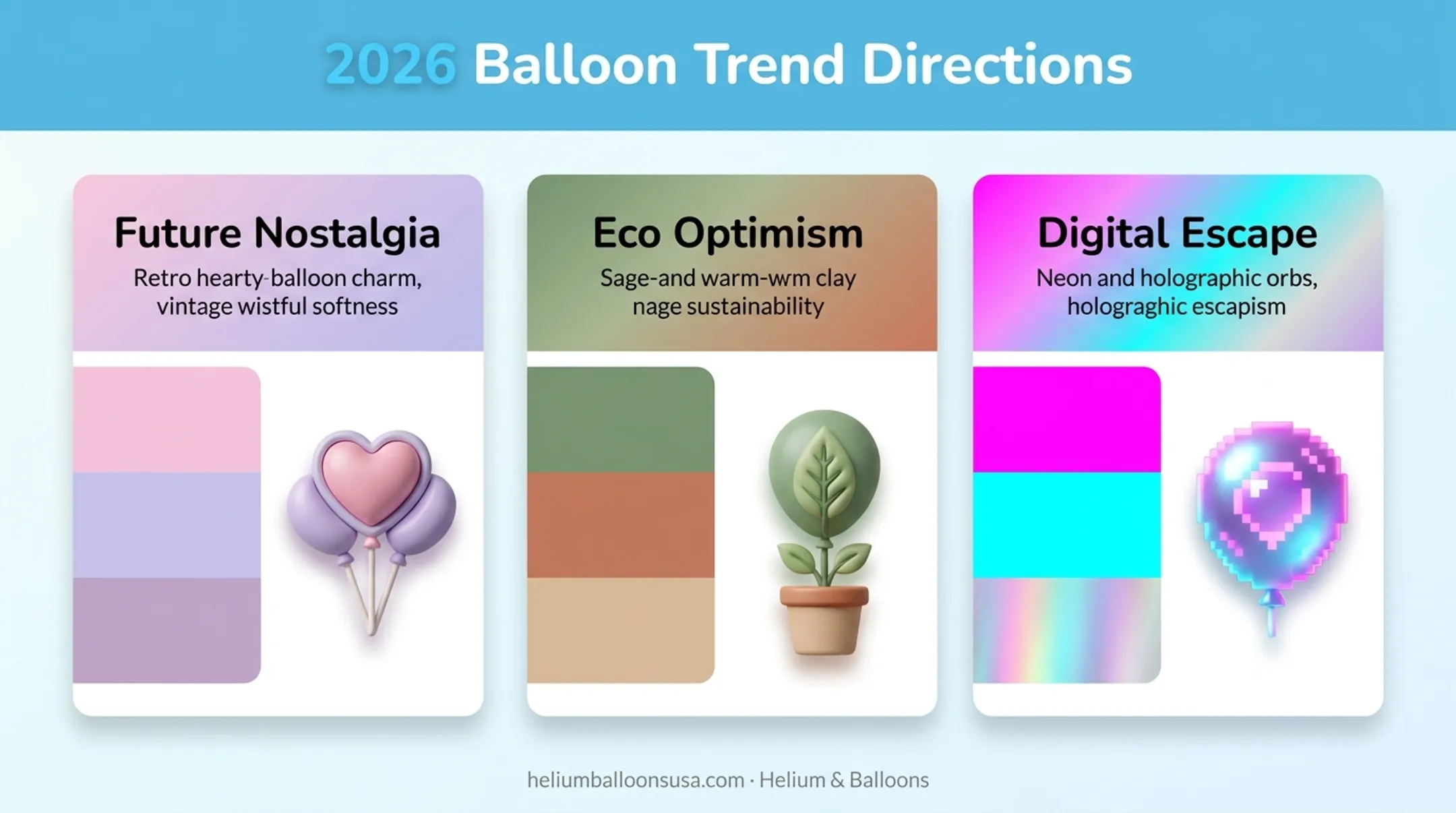 2026 Balloon Trend Directions

Future Nostalgia

Retro hearty-balloon charm, vintage wistful softness

Eco Optimism

Sage-and warm-wm clay nage sustainability

Digital Escape

Neon and holographic orbs, holograghic escapism

heliumballoonsusa.com · Helium & Balloons